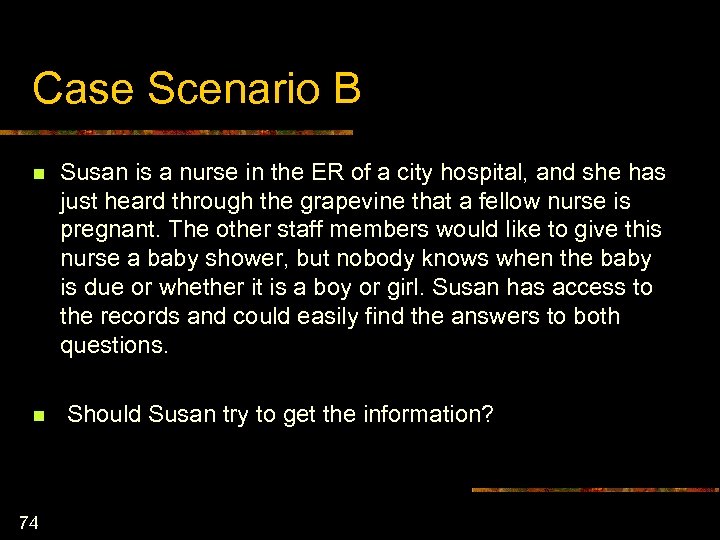 Case Scenario B

Susan is a nurse in the ER of a city hospital, and she has just heard through the grapevine that a fellow nurse is pregnant. The other staff members would like to give this nurse a baby shower, but nobody knows when the baby is due or whether it is a boy or girl. Susan has access to the records and could easily find the answers to both questions.

Should Susan try to get the information?

74